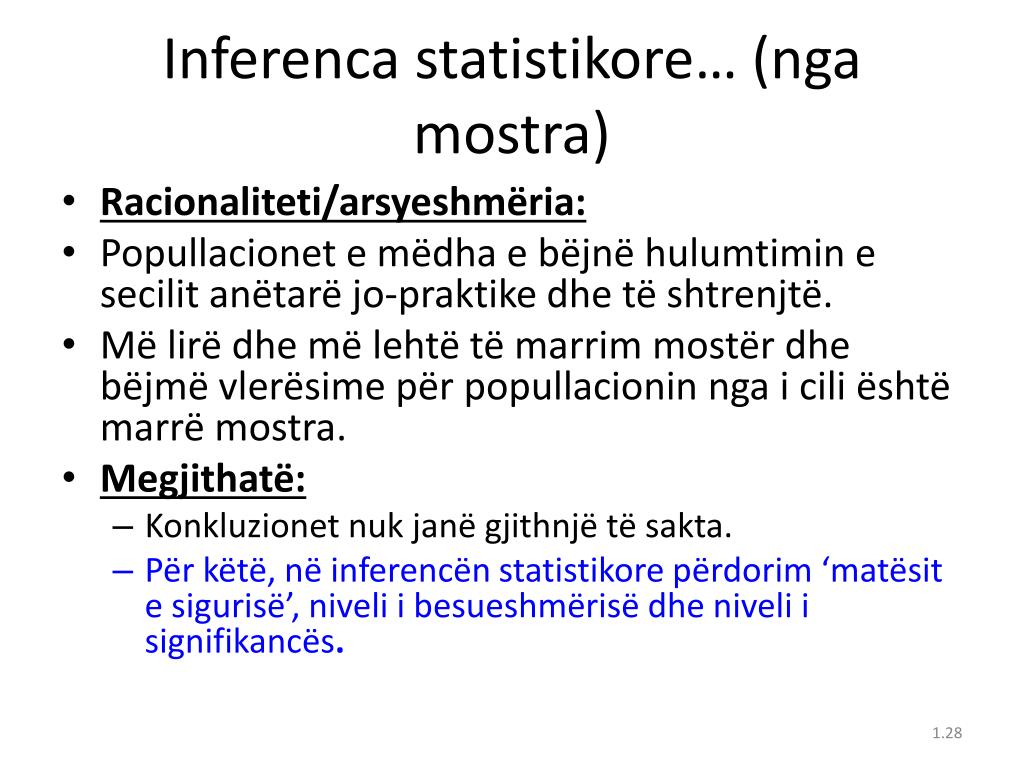 Inferenca statistikore… (nga mostra)

• Racionaliteti/arsyeshmëria:
• Popullacionet e mëdha e bëjnë hulumtimin e secilit anëtarë jo-praktike dhe të shtrenjtë.
• Më lirë dhe më lehtë të marrim mostër dhe bëjmë vlerësime për popullacionin nga i cili është marrë mostra.
• Megjithatë:
– Konkluzionet nuk janë gjithnjë të sakta.
– Për këtë, në inferencën statistikore përdorim ‘matësit e sigurisë’, niveli i besueshmërisë dhe niveli i signifikancës.

1.28